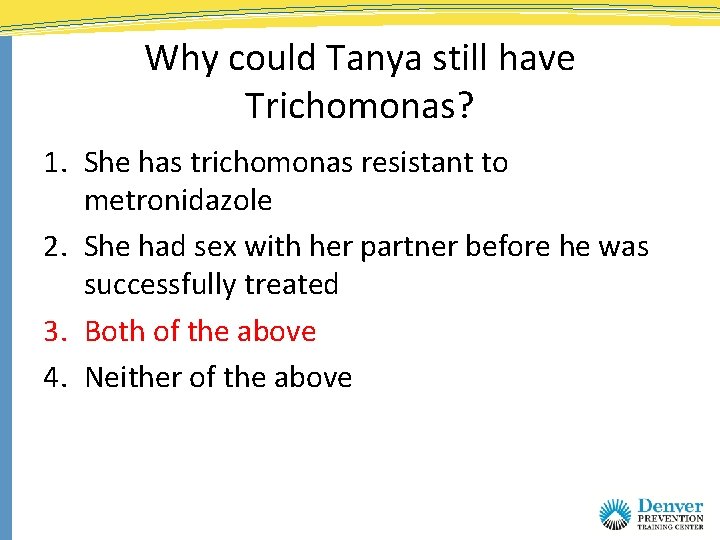 Why could Tanya still have Trichomonas?

1. She has trichomonas resistant to metronidazole
2. She had sex with her partner before he was successfully treated
3. Both of the above
4. Neither of the above

Denver PREVENTION TRAINING CENTER